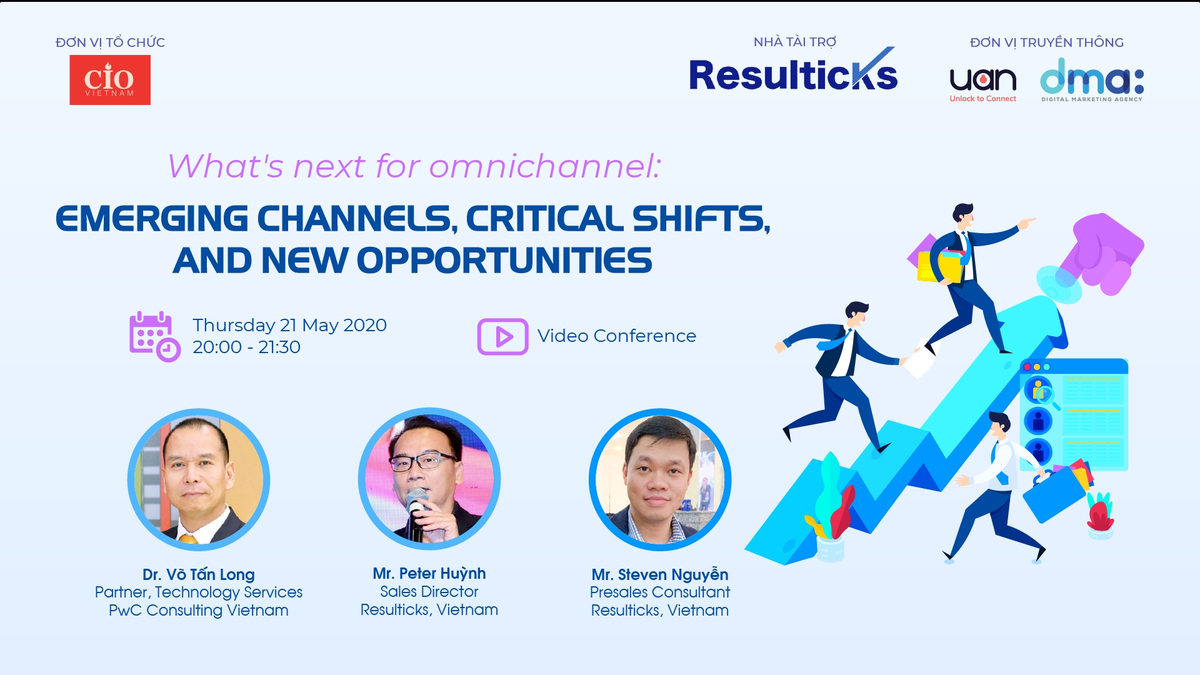 ĐƠN VỊ TỔ CHỨC
CIO VIETNAM

NHÀ TÀI TRỢ
Resulticks

ĐƠN VỊ TRUYỀN THÔNG
uan
Unlock to Connect
dma:
DIGITAL MARKETING AGENCY

What's next for omnichannel:
EMERGING CHANNELS, CRITICAL SHIFTS, AND NEW OPPORTUNITIES

Thursday 21 May 2020
20:00 - 21:30

Video Conference

Dr. Võ Tấn Long
Partner, Technology Services
PwC Consulting Vietnam

Mr. Peter Huỳnh
Sales Director
Resulticks, Vietnam

Mr. Steven Nguyễn
Presales Consultant
Resulticks, Vietnam